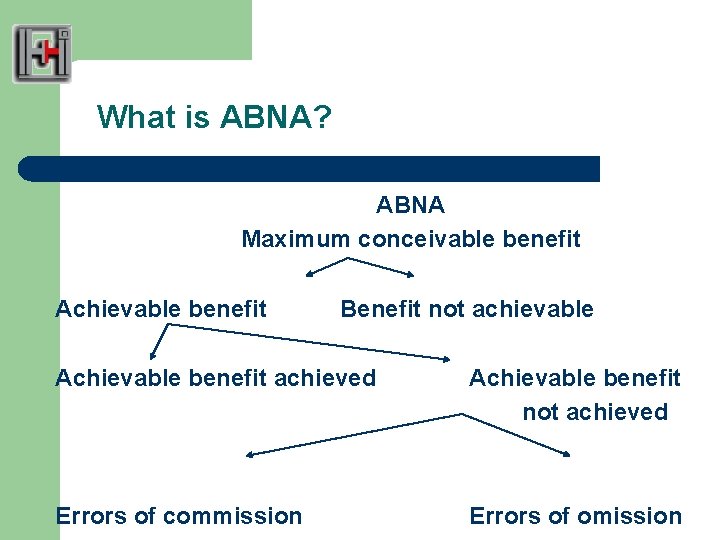 What is ABNA?

ABNA
Maximum conceivable benefit

Achievable benefit

Benefit not achievable

Achievable benefit achieved

Achievable benefit not achieved

Errors of commission

Errors of omission